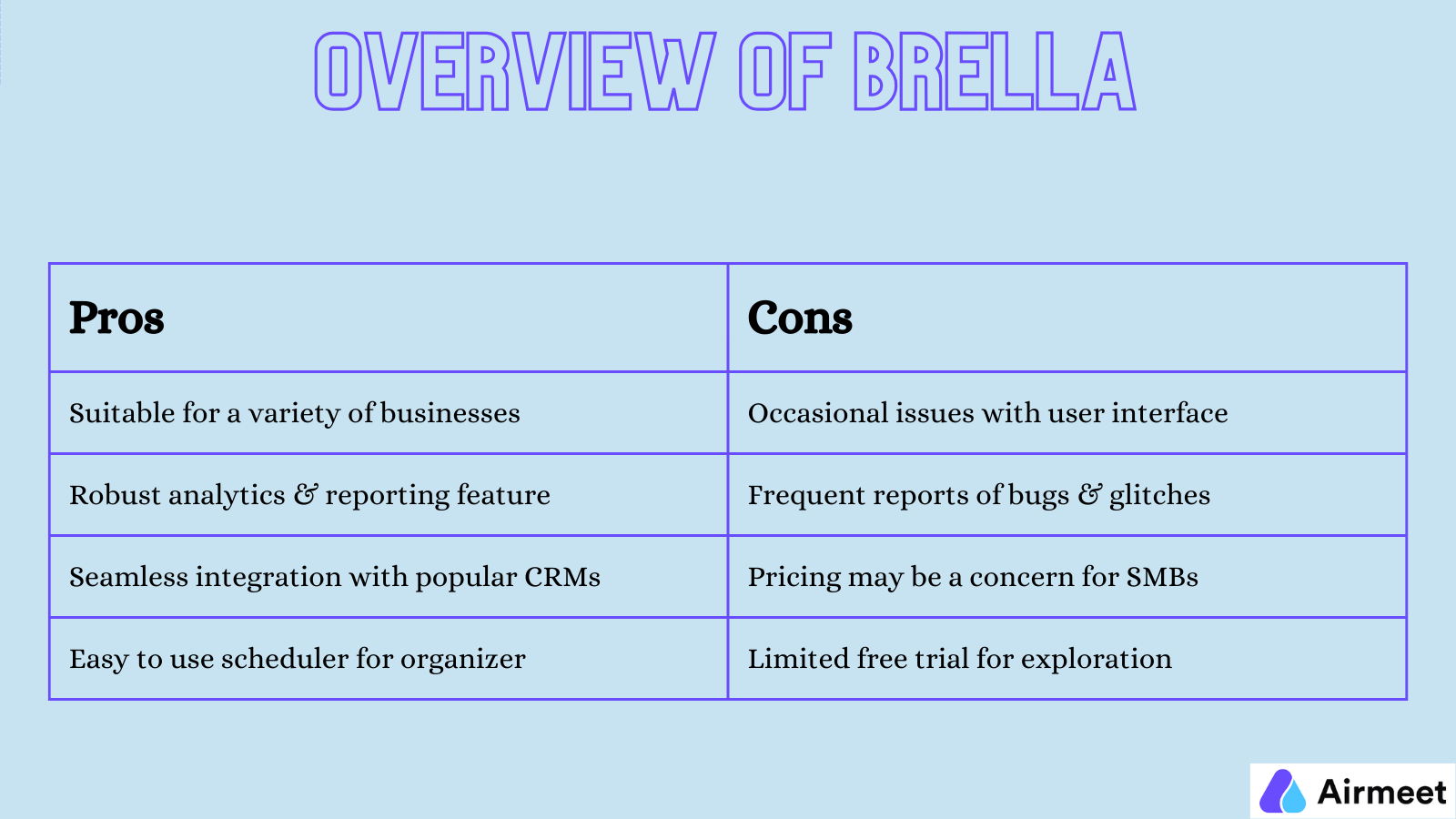 OVERVIEW OF BRELLA

| Pros | Cons |
|---|---|
| Suitable for a variety of businesses | Occasional issues with user interface |
| Robust analytics & reporting feature | Frequent reports of bugs & glitches |
| Seamless integration with popular CRMs | Pricing may be a concern for SMBs |
| Easy to use scheduler for organizer | Limited free trial for exploration |

Airmeet